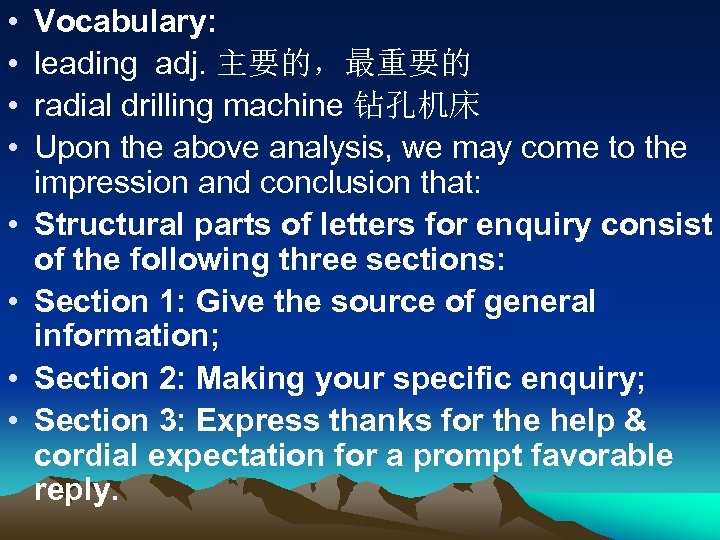 • Vocabulary:
• leading adj. 主要的，最重要的
• radial drilling machine 钻孔机床
• Upon the above analysis, we may come to the impression and conclusion that:
• Structural parts of letters for enquiry consist of the following three sections:
• Section 1: Give the source of general information;
• Section 2: Making your specific enquiry;
• Section 3: Express thanks for the help & cordial expectation for a prompt favorable reply.